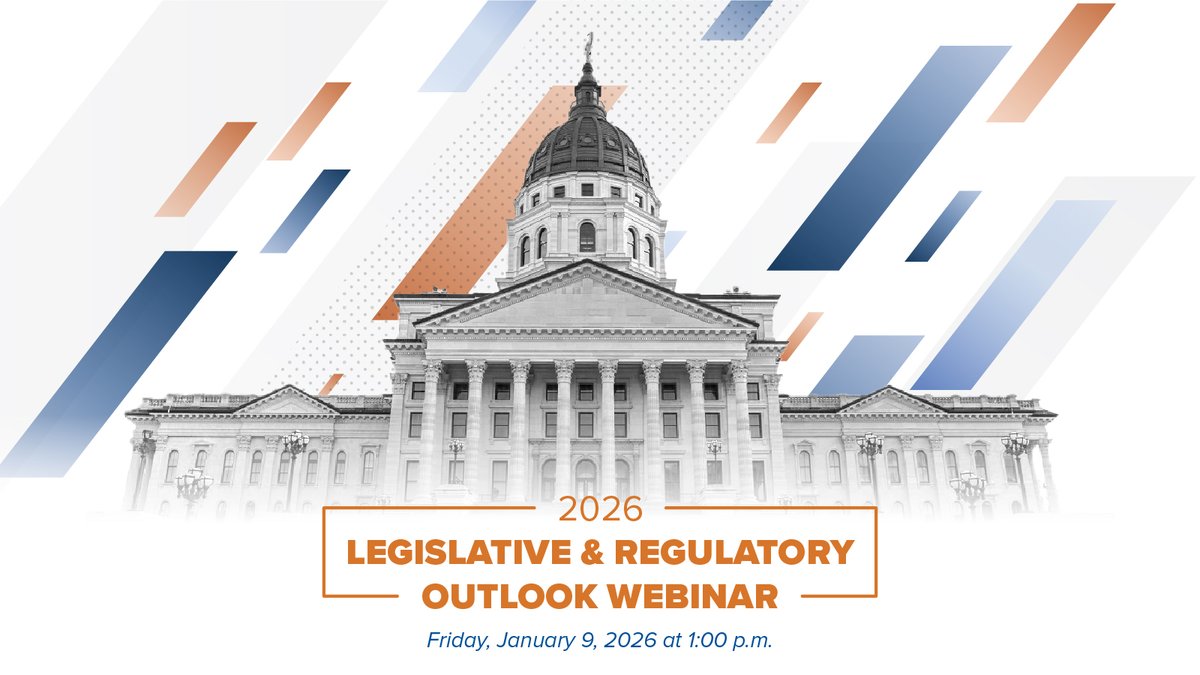 2026
LEGISLATIVE & REGULATORY OUTLOOK WEBINAR
Friday, January 9, 2026 at 1:00 p.m.